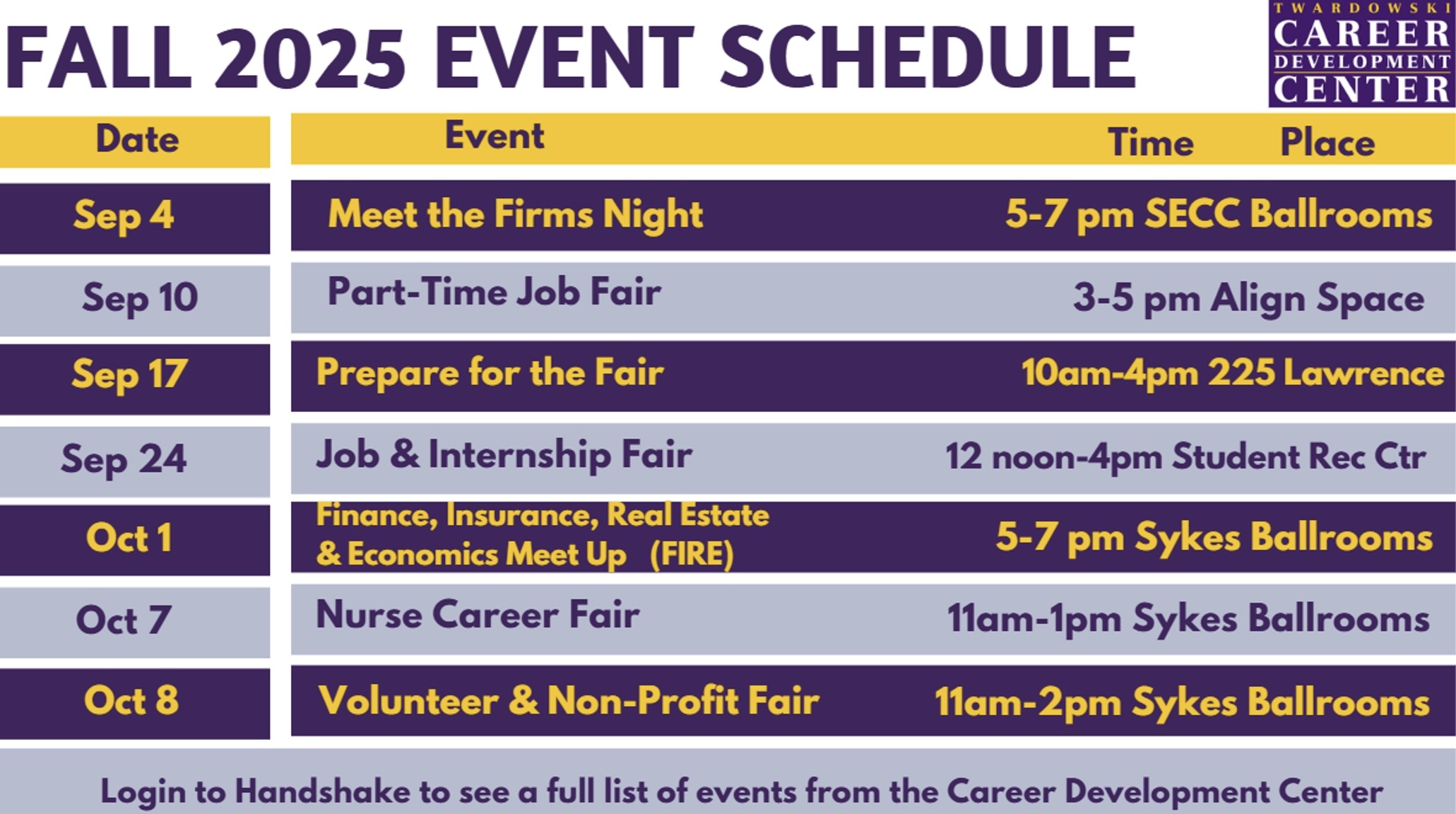 FALL 2025 EVENT SCHEDULE

TWARDOWSKI CAREER DEVELOPMENT CENTER

| Date | Event | Time | Place |
|---|---|---|---|
| Sep 4 | Meet the Firms Night | 5-7 pm | SECC Ballrooms |
| Sep 10 | Part-Time Job Fair | 3-5 pm | Align Space |
| Sep 17 | Prepare for the Fair | 10am-4pm | 225 Lawrence |
| Sep 24 | Job & Internship Fair | 12 noon-4pm | Student Rec Ctr |
| Oct 1 | Finance, Insurance, Real Estate & Economics Meet Up (FIRE) | 5-7 pm | Sykes Ballrooms |
| Oct 7 | Nurse Career Fair | 11am-1pm | Sykes Ballrooms |
| Oct 8 | Volunteer & Non-Profit Fair | 11am-2pm | Sykes Ballrooms |

Login to Handshake to see a full list of events from the Career Development Center